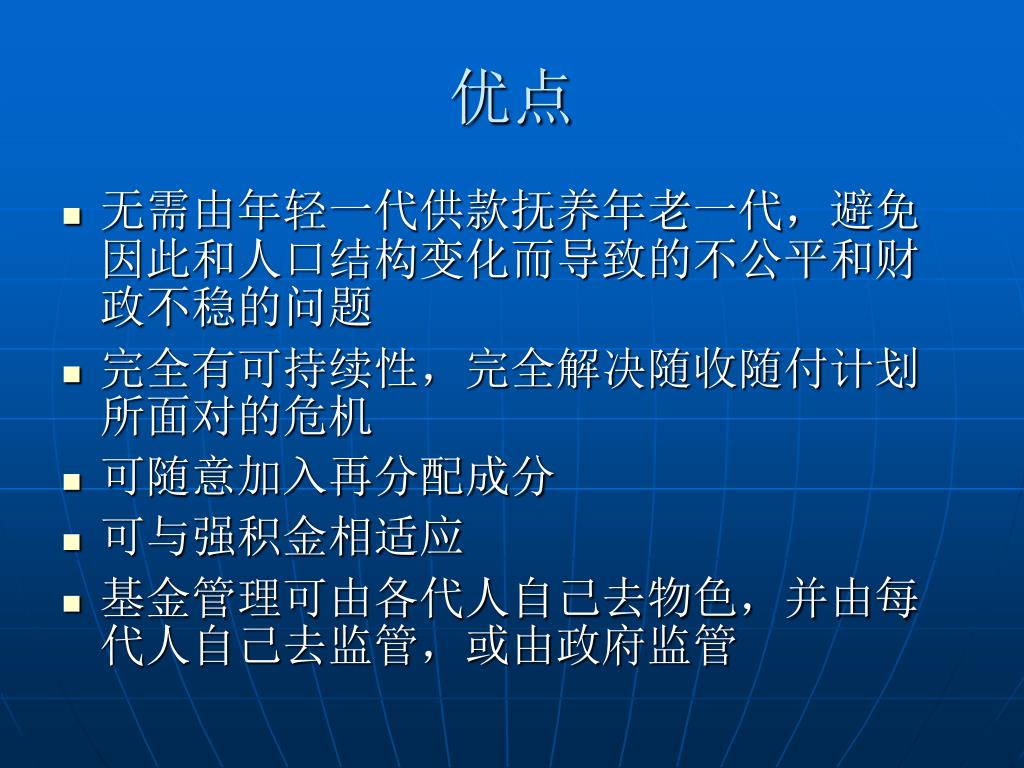 优点

- 无需由年轻一代供款抚养年老一代，避免因此和人口结构变化而导致的不公平和财政不稳的问题
- 完全有可持续性，完全解决随收随付计划所面对的危机
- 可随意加入再分配成分
- 可与强积金相适应
- 基金管理可由各代人自己去物色，并由每代人自己去监管，或由政府监管